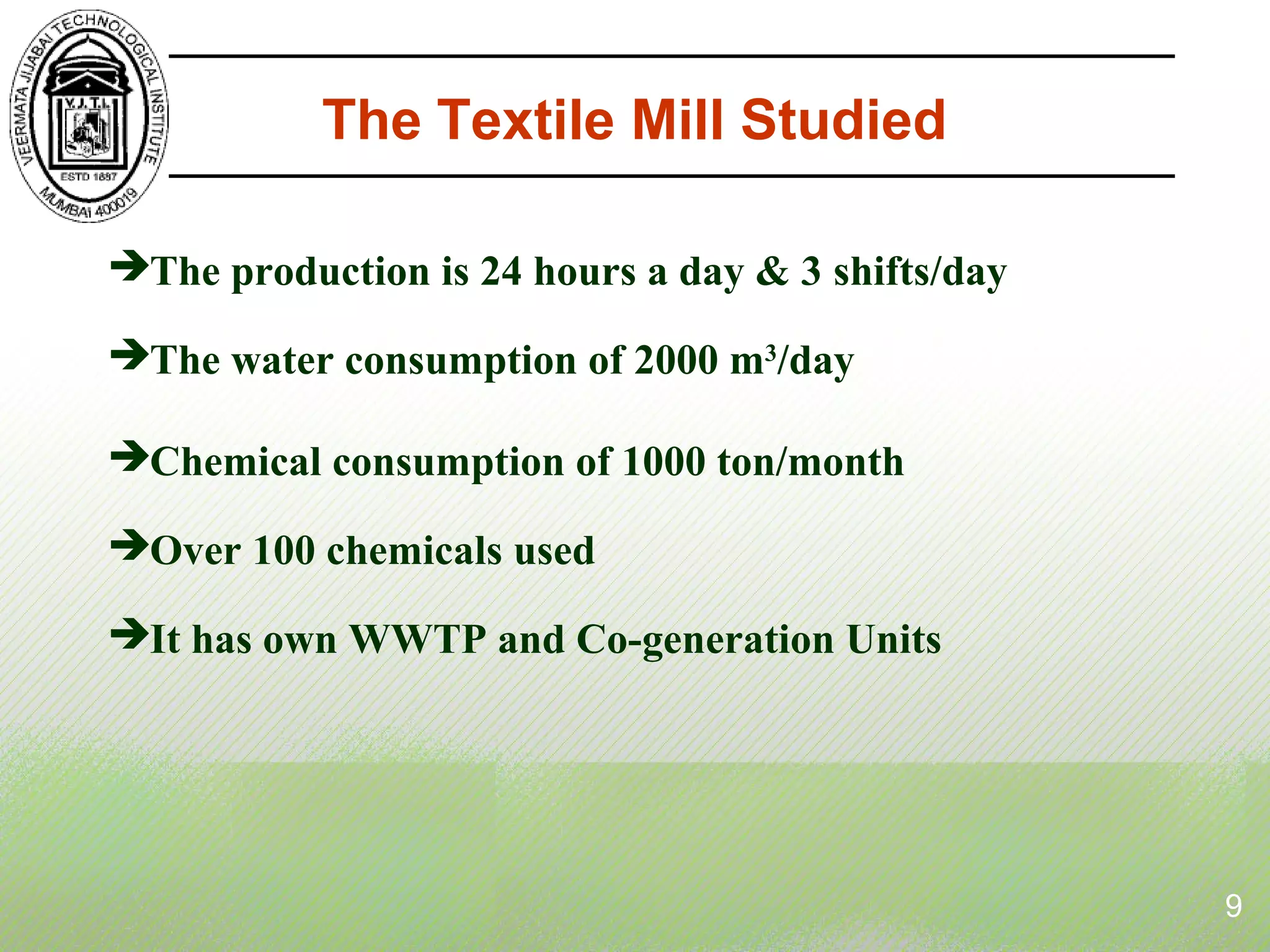 VEERMATA JIJABAI TECHNOLOGICAL INSTITUTE
V.J.T.I.
ESTD 1887
MUMBAI 400019

The Textile Mill Studied

➔The production is 24 hours a day & 3 shifts/day

➔The water consumption of 2000 $m^3$/day

➔Chemical consumption of 1000 ton/month

➔Over 100 chemicals used

➔It has own WWTP and Co-generation Units

9